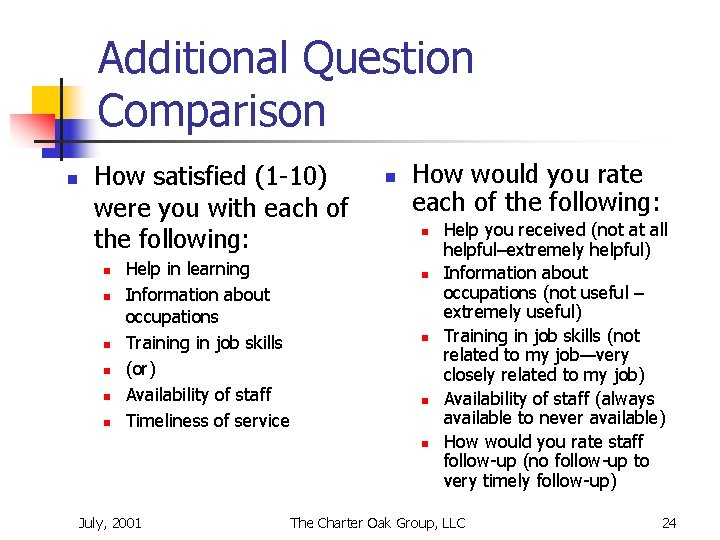 Additional Question Comparison

- How satisfied (1-10) were you with each of the following:
  - Help in learning
  - Information about occupations
  - Training in job skills
  - (or)
  - Availability of staff
  - Timeliness of service

- How would you rate each of the following:
  - Help you received (not at all helpful–extremely helpful)
  - Information about occupations (not useful – extremely useful)
  - Training in job skills (not related to my job—very closely related to my job)
  - Availability of staff (always available to never available)
  - How would you rate staff follow-up (no follow-up to very timely follow-up)

July, 2001 The Charter Oak Group, LLC 24